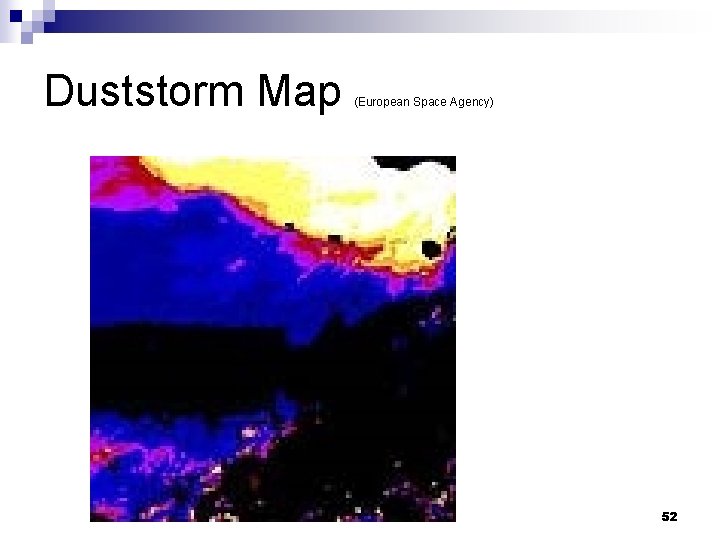 Duststorm Map (European Space Agency)

52